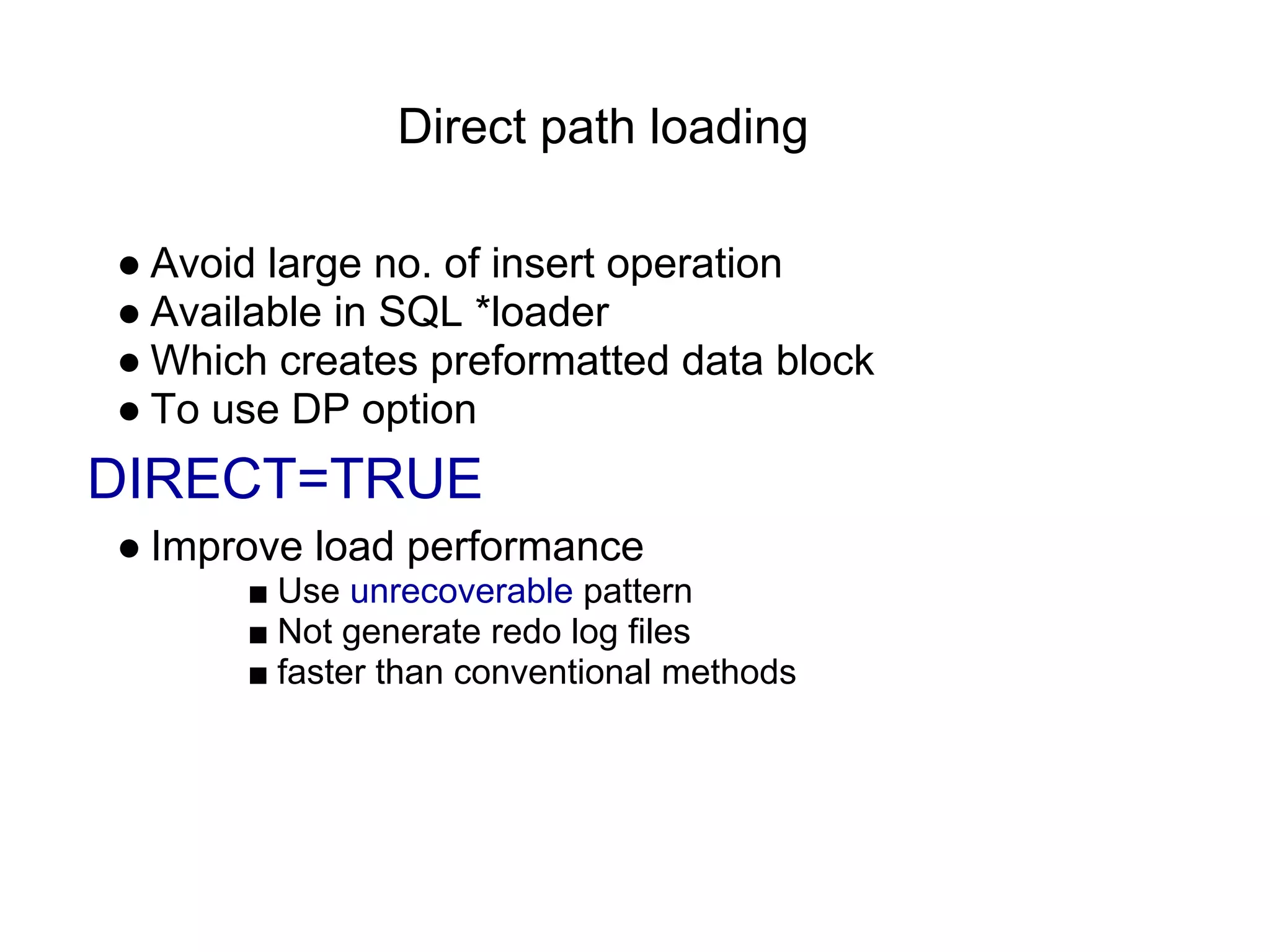 Direct path loading

● Avoid large no. of insert operation
● Available in SQL *loader
● Which creates preformatted data block
● To use DP option

DIRECT=TRUE

● Improve load performance
■ Use unrecoverable pattern
■ Not generate redo log files
■ faster than conventional methods